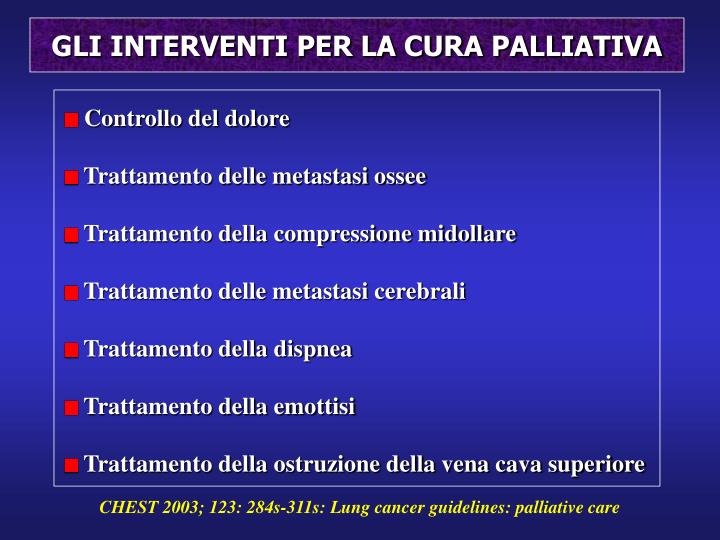 GLI INTERVENTI PER LA CURA PALLIATIVA

Controllo del dolore

Trattamento delle metastasi ossee

Trattamento della compressione midollare

Trattamento delle metastasi cerebrali

Trattamento della dispnea

Trattamento della emottisi

Trattamento della ostruzione della vena cava superiore

CHEST 2003; 123: 284s-311s: Lung cancer guidelines: palliative care